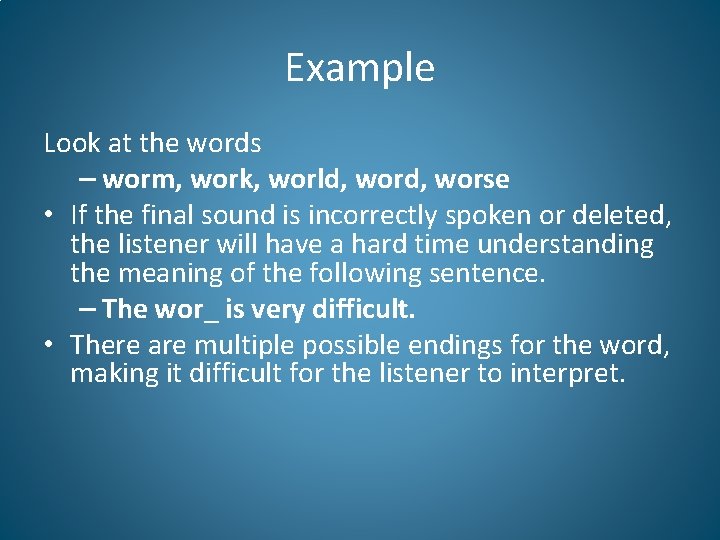 Example

Look at the words

– worm, work, world, word, worse

• If the final sound is incorrectly spoken or deleted, the listener will have a hard time understanding the meaning of the following sentence.

– The wor_ is very difficult.

• There are multiple possible endings for the word, making it difficult for the listener to interpret.